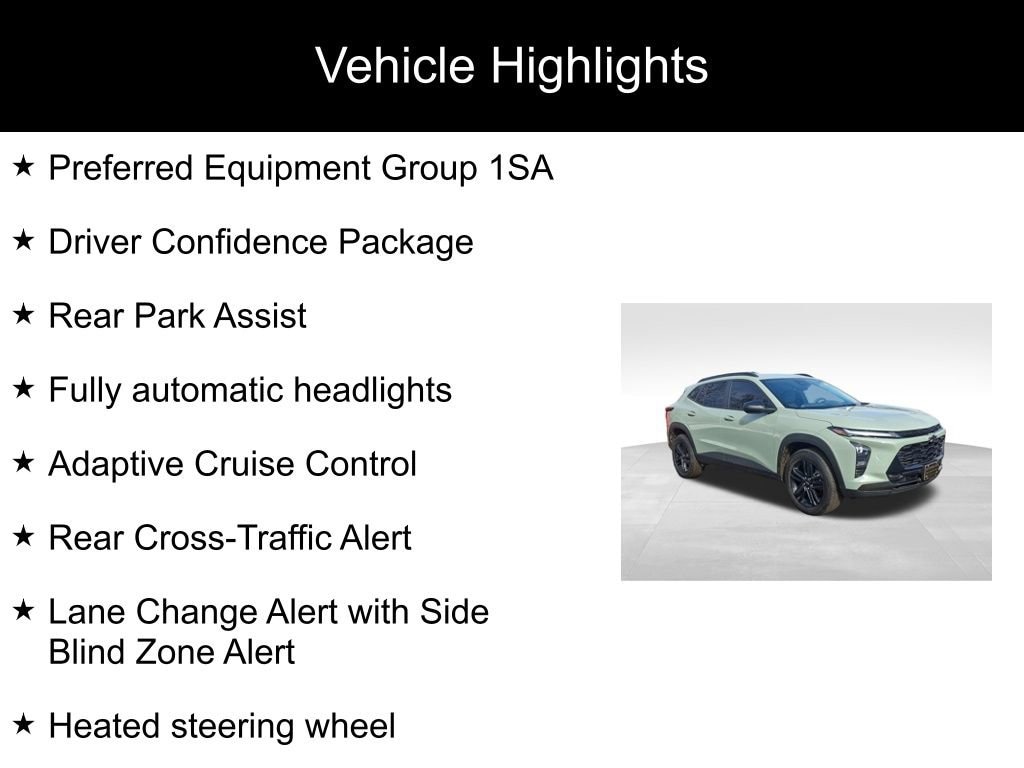 Vehicle Highlights

★ Preferred Equipment Group 1SA

★ Driver Confidence Package

★ Rear Park Assist

★ Fully automatic headlights

★ Adaptive Cruise Control

★ Rear Cross-Traffic Alert

★ Lane Change Alert with Side Blind Zone Alert

★ Heated steering wheel